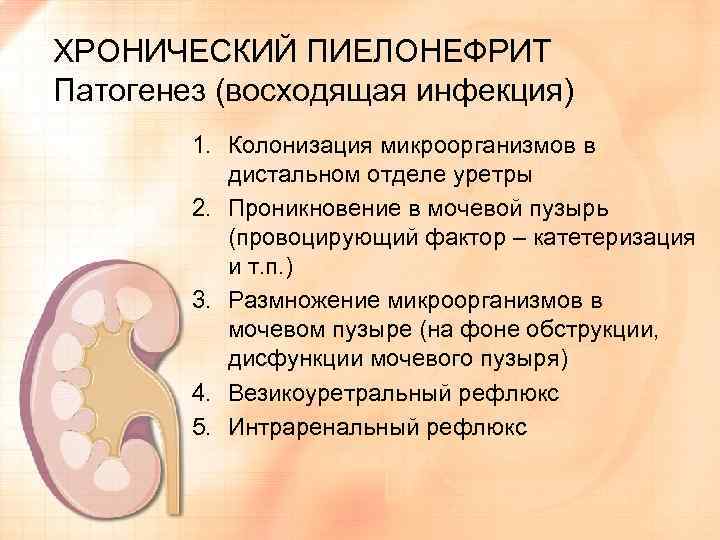 ХРОНИЧЕСКИЙ ПИЕЛОНЕФРИТ
Патогенез (восходящая инфекция)

1. Колонизация микроорганизмов в дистальном отделе уретры
2. Проникновение в мочевой пузырь (провоцирующий фактор – катетеризация и т.п.)
3. Размножение микроорганизмов в мочевом пузыре (на фоне обструкции, дисфункции мочевого пузыря)
4. Везикоуретральный рефлюкс
5. Интраренальный рефлюкс